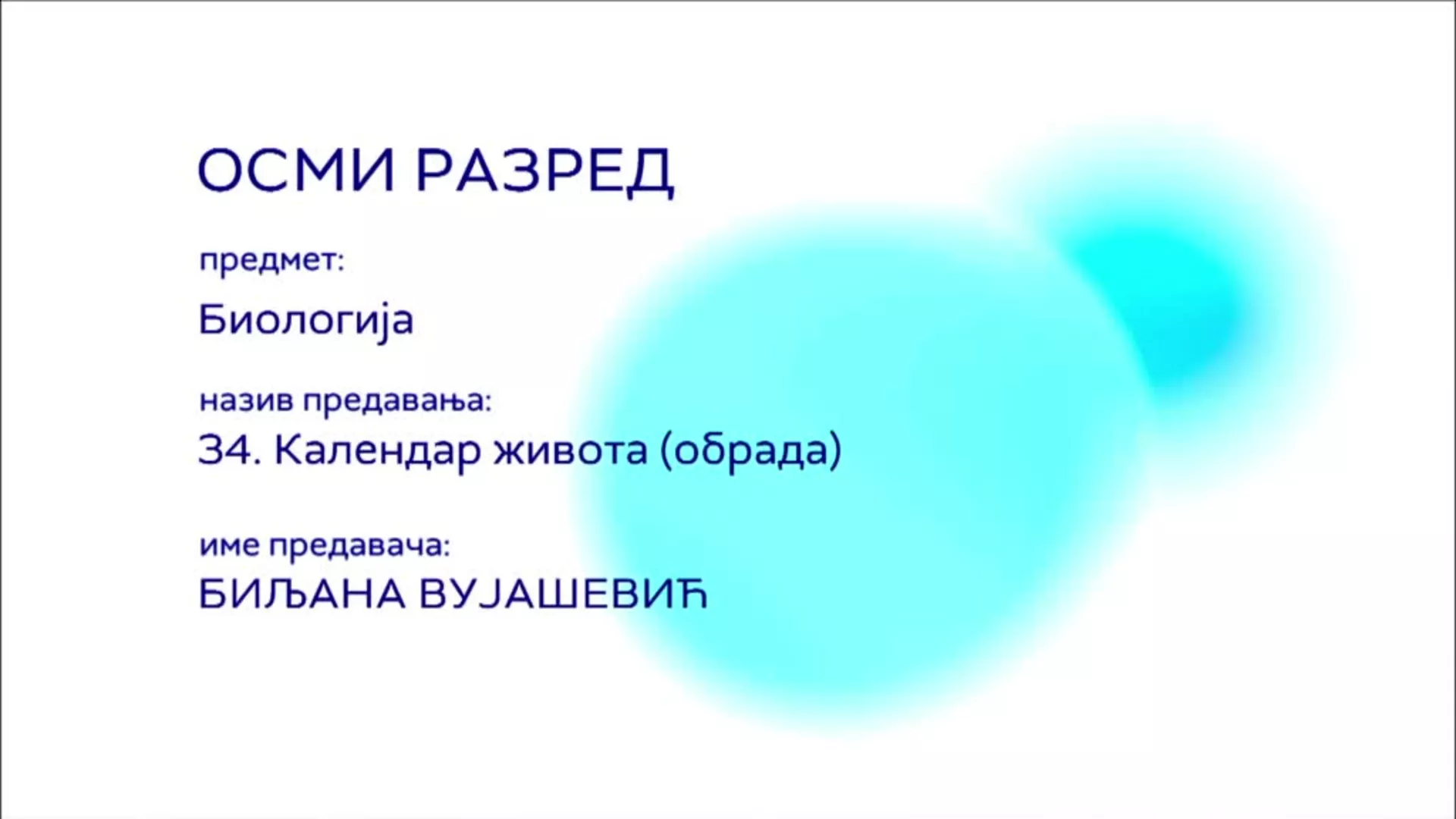 ОСМИ РАЗРЕД

предмет:

Биологија

назив предавања:

34. Календар живота (обрада)

име предавача:

БИЉАНА ВУЈАШЕВИЋ